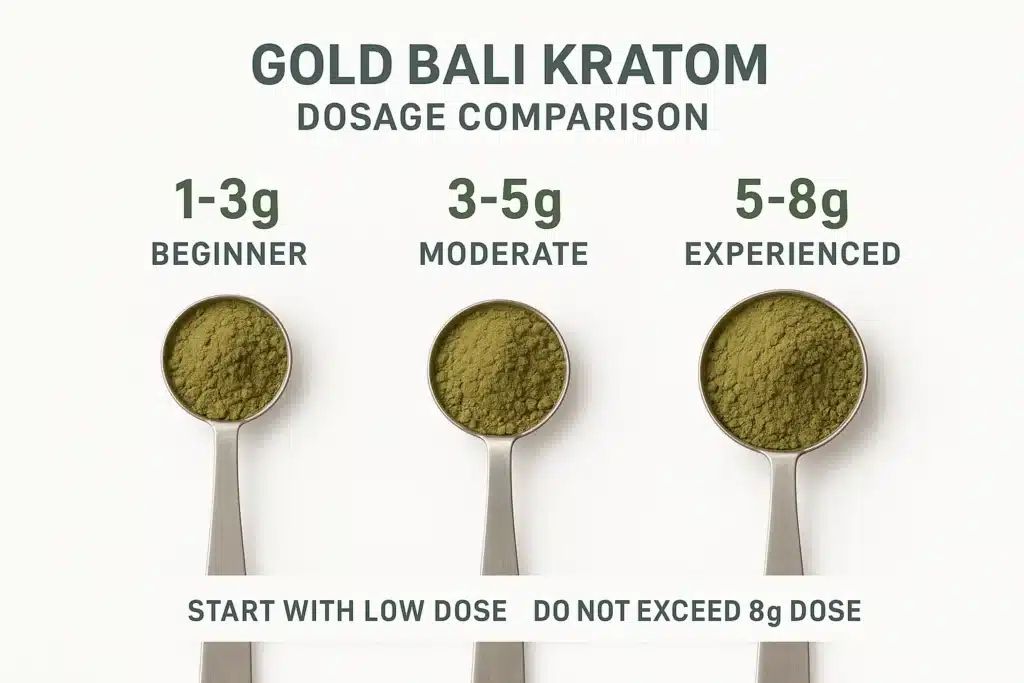 GOLD BALI KRATOM
DOSAGE COMPARISON

1-3g
BEGINNER

3-5g
MODERATE

5-8g
EXPERIENCED

START WITH LOW DOSE DO NOT EXCEED 8g DOSE